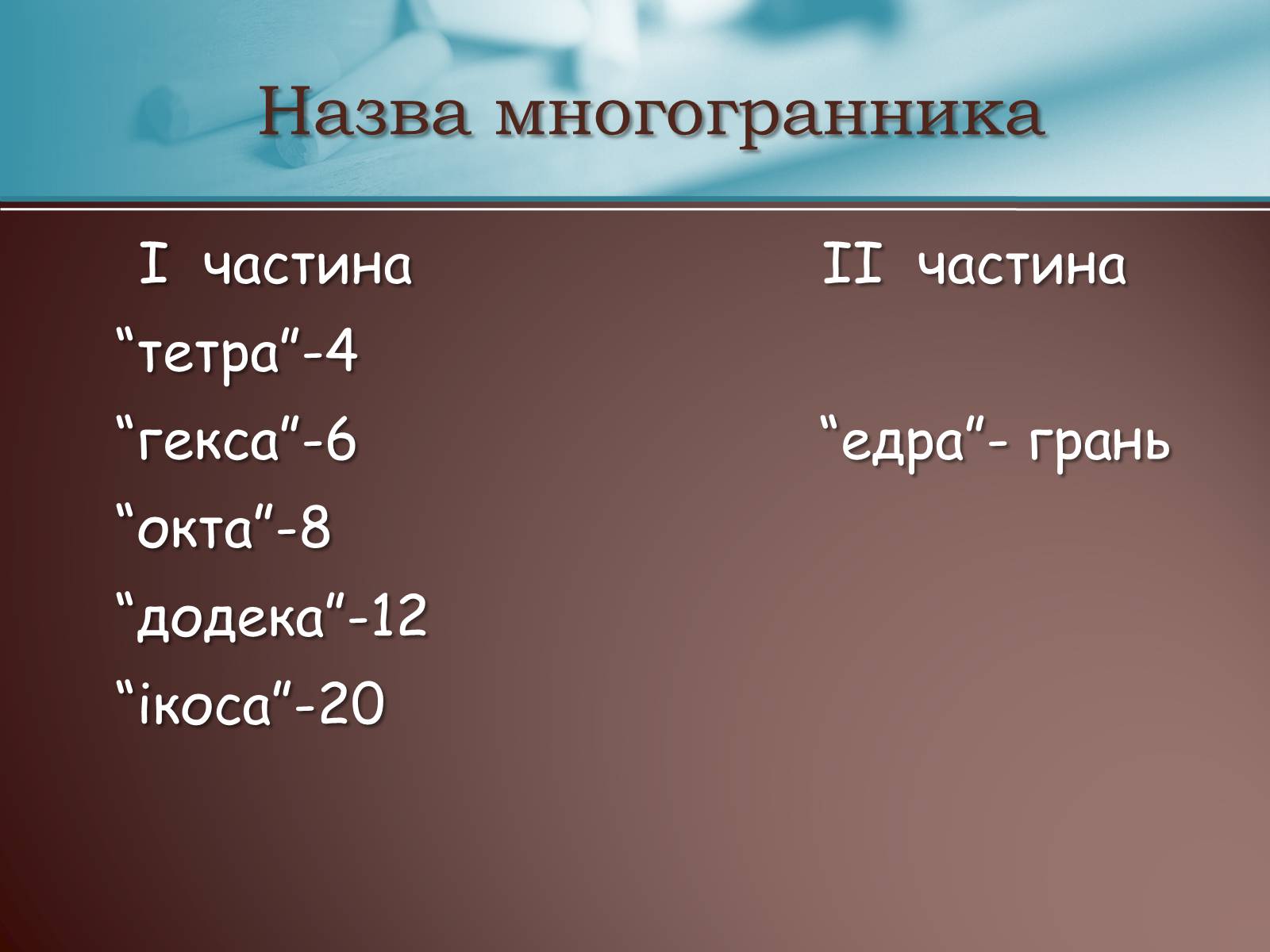 Назва многогранника

I частина

“тетра”-4

“гекса”-6

“окта”-8

“додека”-12

“ікоса”-20

II частина

“едра”- грань